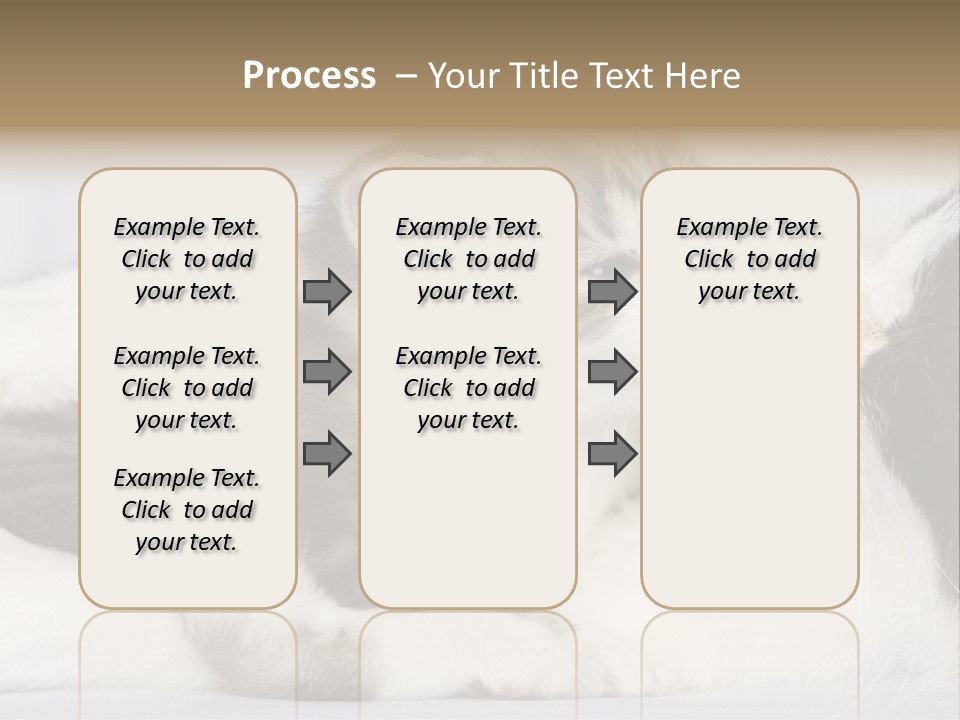 Process – Your Title Text Here

Example Text. Click to add your text.

Example Text. Click to add your text.

Example Text. Click to add your text.

Example Text. Click to add your text.

Example Text. Click to add your text.

Example Text. Click to add your text.